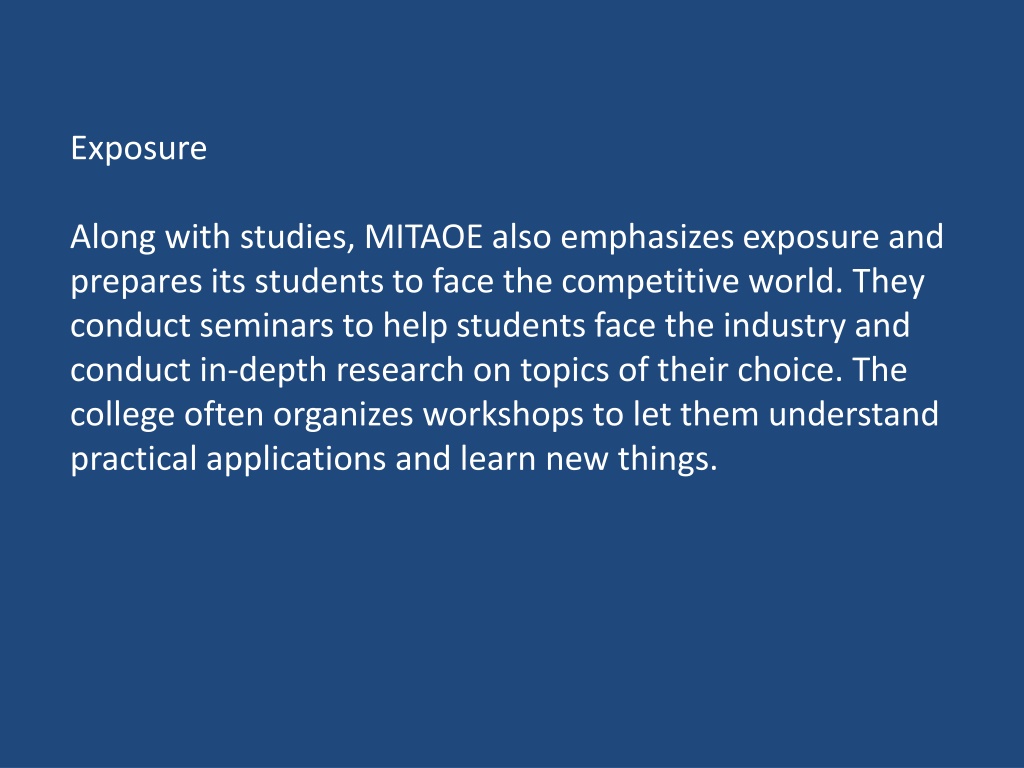 Exposure

Along with studies, MITAOE also emphasizes exposure and prepares its students to face the competitive world. They conduct seminars to help students face the industry and conduct in-depth research on topics of their choice. The college often organizes workshops to let them understand practical applications and learn new things.